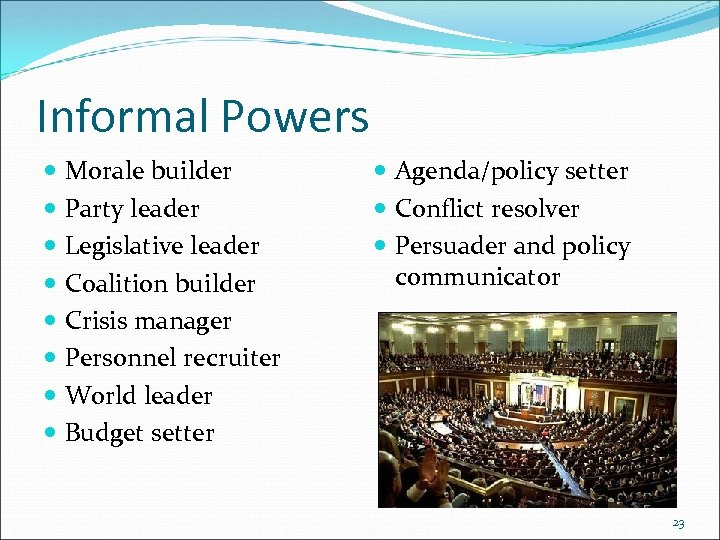 Informal Powers

- Morale builder
- Party leader
- Legislative leader
- Coalition builder
- Crisis manager
- Personnel recruiter
- World leader
- Budget setter

- Agenda/policy setter
- Conflict resolver
- Persuader and policy communicator

23